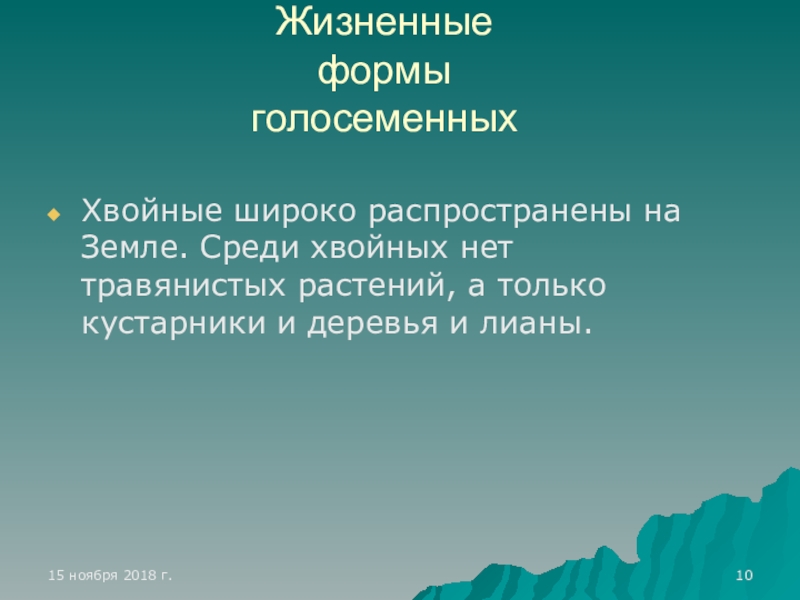 Жизненные формы голосеменных

Хвойные широко распространены на Земле. Среди хвойных нет травянистых растений, а только кустарники и деревья и лианы.

15 ноября 2018 г.

10